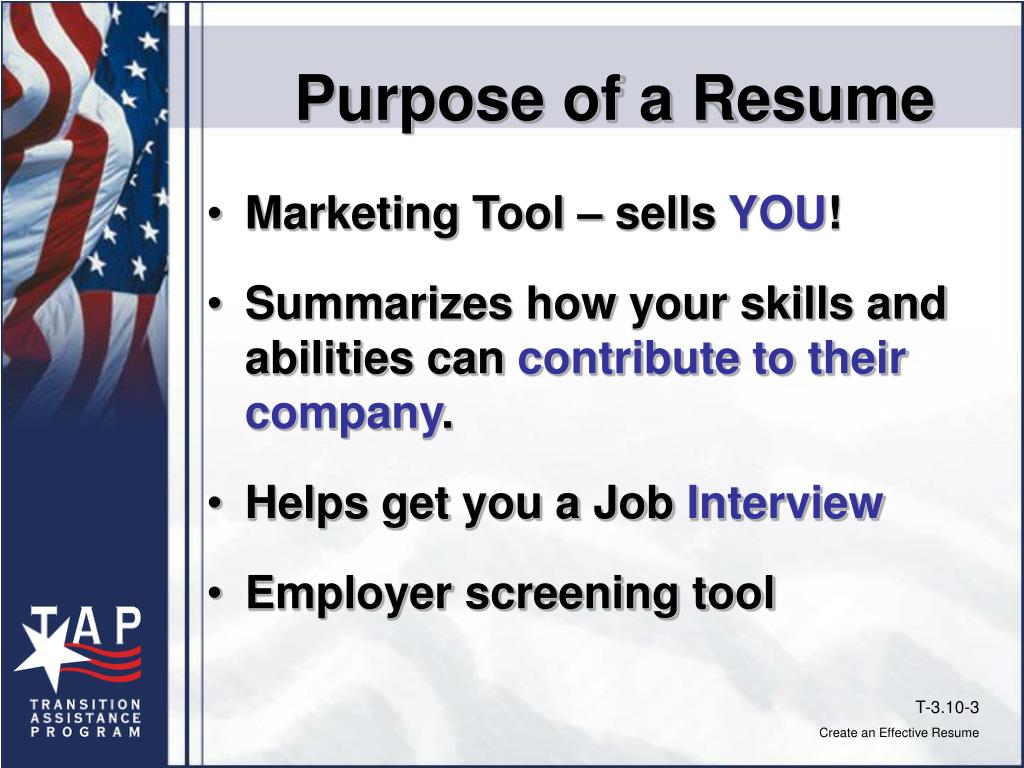 Purpose of a Resume

• Marketing Tool – sells YOU!

• Summarizes how your skills and abilities can contribute to their company.

• Helps get you a Job Interview

• Employer screening tool

TAP
TRANSITION ASSISTANCE PROGRAM

T-3.10-3

Create an Effective Resume